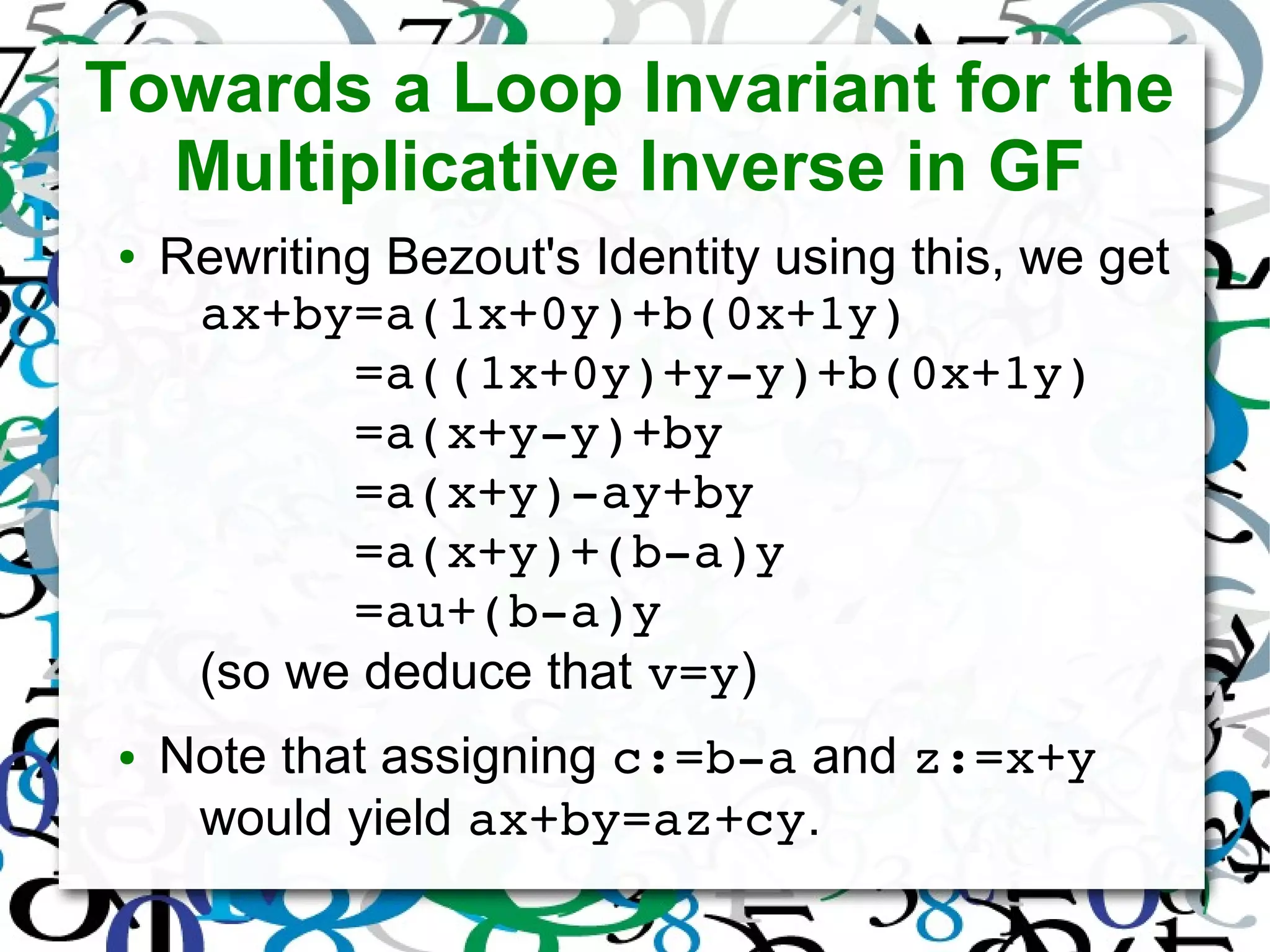 Towards a Loop Invariant for the Multiplicative Inverse in GF

• Rewriting Bezout's Identity using this, we get
ax+by=a(1x+0y)+b(0x+1y)
=a((1x+0y)+y-y)+b(0x+1y)
=a(x+y-y)+by
=a(x+y)-ay+by
=a(x+y)+(b-a)y
=au+(b-a)y
(so we deduce that v=y)

• Note that assigning c:=b-a and z:=x+y would yield ax+by=az+cy.